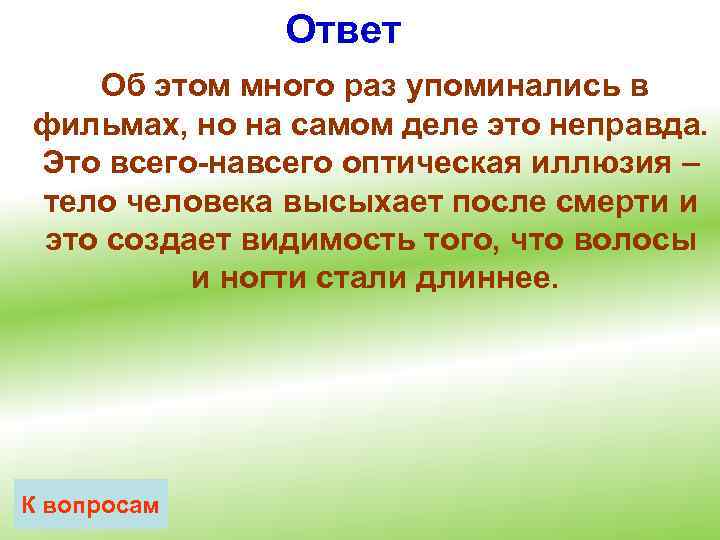 Ответ

Об этом много раз упоминались в фильмах, но на самом деле это неправда. Это всего-навсего оптическая иллюзия – тело человека высыхает после смерти и это создает видимость того, что волосы и ногти стали длиннее.

К вопросам